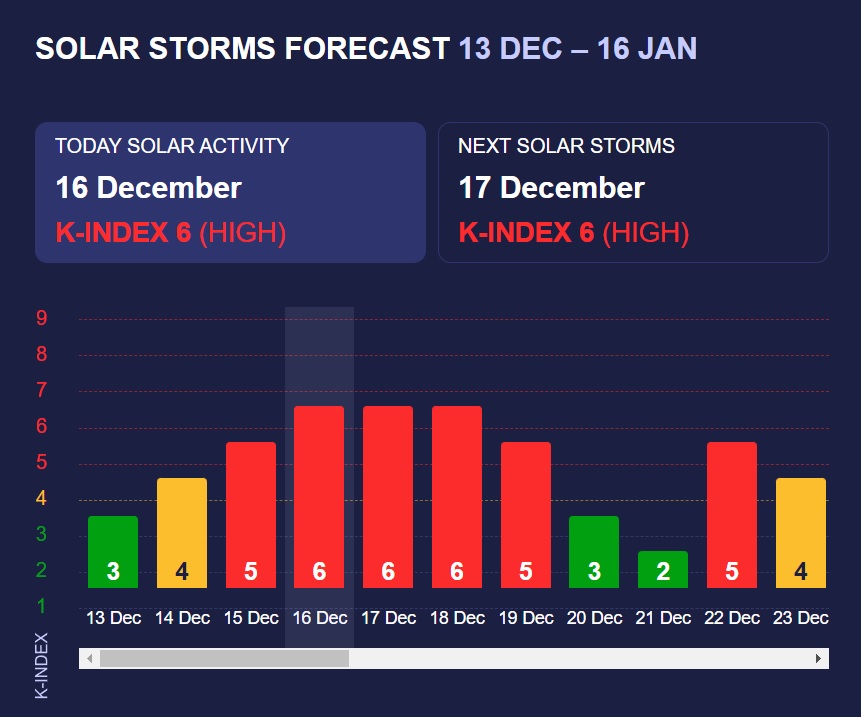 SOLAR STORMS FORECAST 13 DEC – 16 JAN

TODAY SOLAR ACTIVITY
16 December
K-INDEX 6 (HIGH)

NEXT SOLAR STORMS
17 December
K-INDEX 6 (HIGH)

9
8
7
6
5
4
3
2
1
K-INDEX

3 4 5 6 6 6 5 3 2 5 4

13 Dec 14 Dec 15 Dec 16 Dec 17 Dec 18 Dec 19 Dec 20 Dec 21 Dec 22 Dec 23 Dec